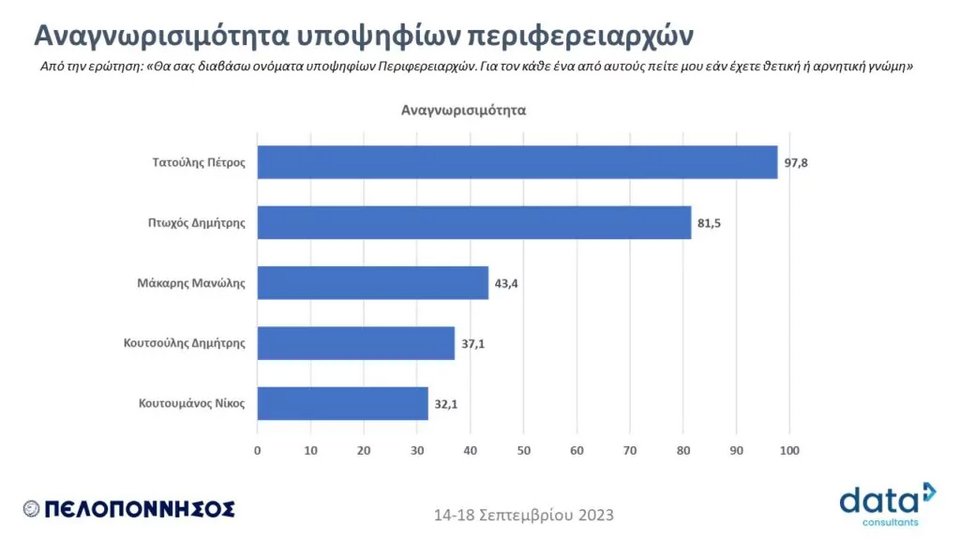 Αναγνωρισιμότητα υποψηφίων περιφερειαρχών

Από την ερώτηση: «Θα σας διαβάσω ονόματα υποψηφίων Περιφερειαρχών. Για τον κάθε ένα από αυτούς πείτε μου εάν έχετε θετική ή αρνητική γνώμη»

Αναγνωρισιμότητα

Τατούλης Πέτρος 97,8
Πτωχός Δημήτρης 81,5
Μάκαρης Μανώλης 43,4
Κουτσούλης Δημήτρης 37,1
Κουτουμάνος Νίκος 32,1

0 10 20 30 40 50 60 70 80 90 100

ΠΕΛΟΠΟΝΝΗΣΟΣ

14-18 Σεπτεμβρίου 2023

data consultants